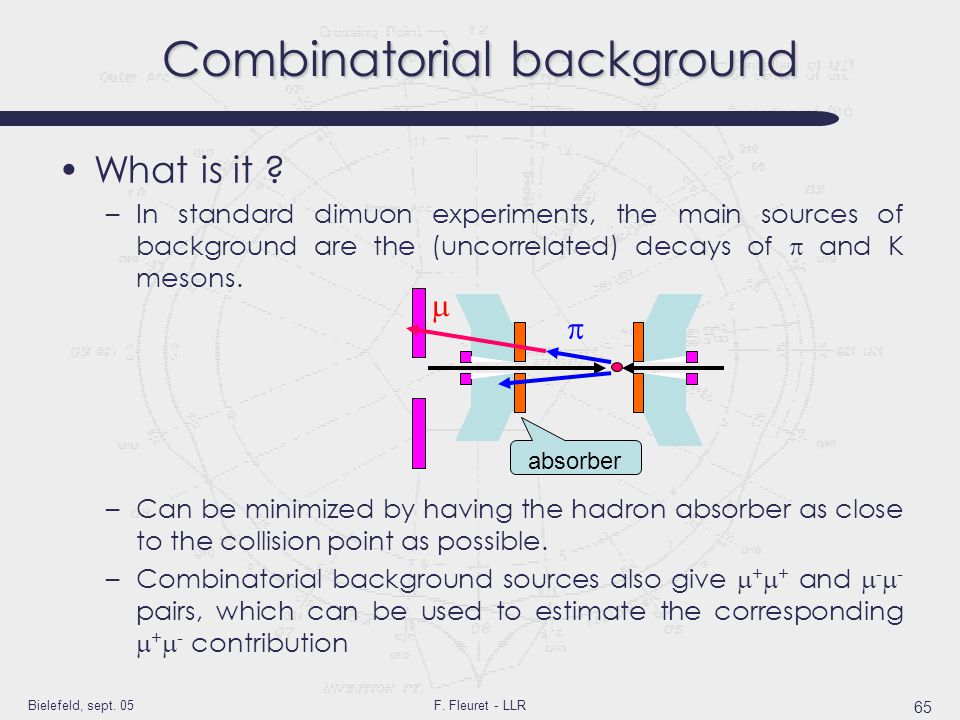 Combinatorial background

• What is it ?

– In standard dimuon experiments, the main sources of background are the (uncorrelated) decays of $\pi$ and K mesons.

$\mu$

$\pi$

absorber

– Can be minimized by having the hadron absorber as close to the collision point as possible.

– Combinatorial background sources also give $\mu^+\mu^+$ and $\mu^-\mu^-$ pairs, which can be used to estimate the corresponding $\mu^+\mu^-$ contribution

Bielefeld, sept. 05

F. Fleuret - LLR

65